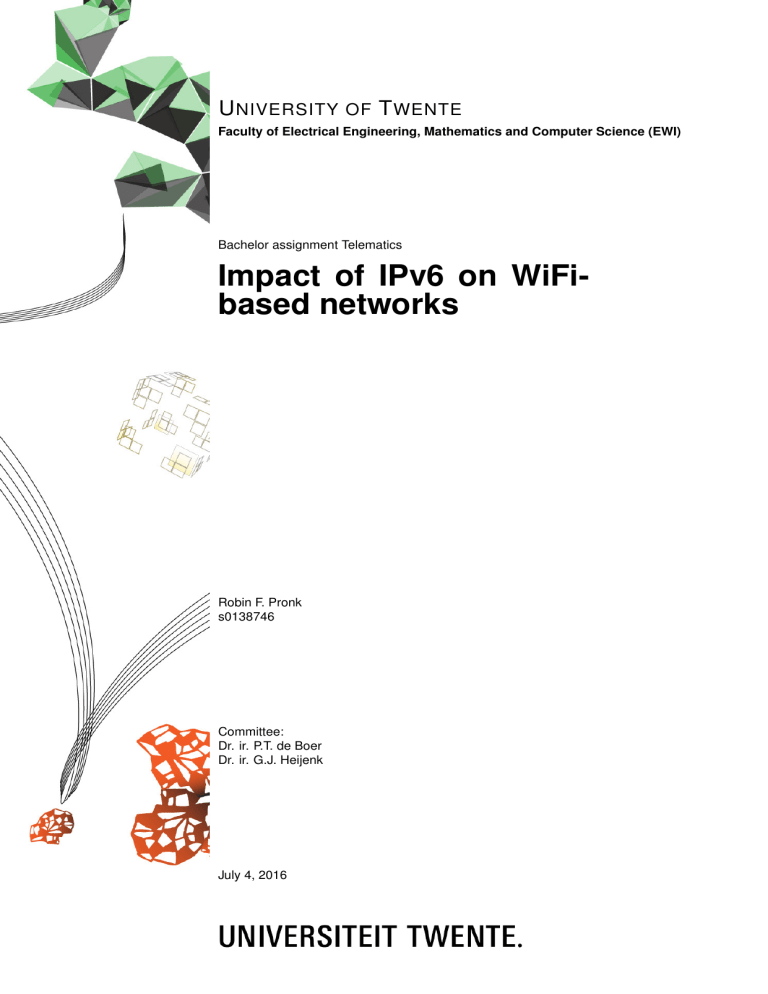 UNIVERSITY OF TWENTE
Faculty of Electrical Engineering, Mathematics and Computer Science (EWI)

Bachelor assignment Telematics

Impact of IPv6 on WiFi-based networks

Robin F. Pronk
s0138746

Committee:
Dr. ir. P.T. de Boer
Dr. ir. G.J. Heijenk

July 4, 2016

UNIVERSITEIT TWENTE.